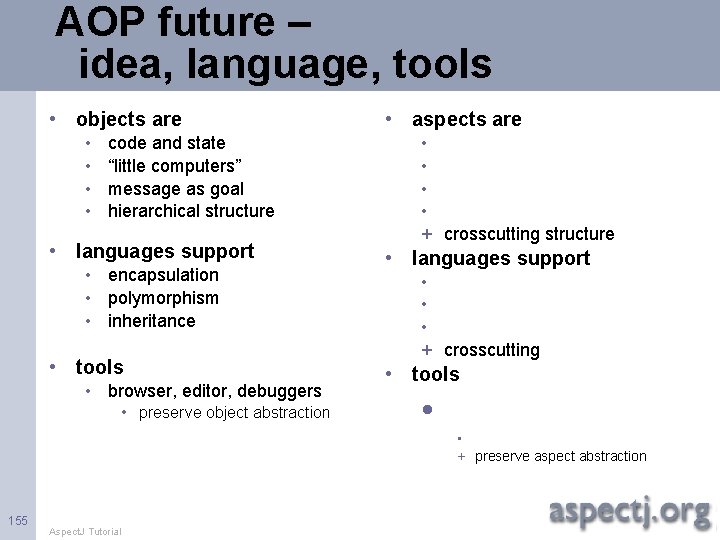 AOP future – idea, language, tools

• objects are
  • code and state
  • “little computers”
  • message as goal
  • hierarchical structure
• languages support
  • encapsulation
  • polymorphism
  • inheritance
• tools
  • browser, editor, debuggers
    • preserve object abstraction

• aspects are
  •
  •
  •
  •
  + crosscutting structure
• languages support
  •
  •
  •
  + crosscutting
• tools
  •
    •
    + preserve aspect abstraction

155

AspectJ Tutorial

aspectj.org